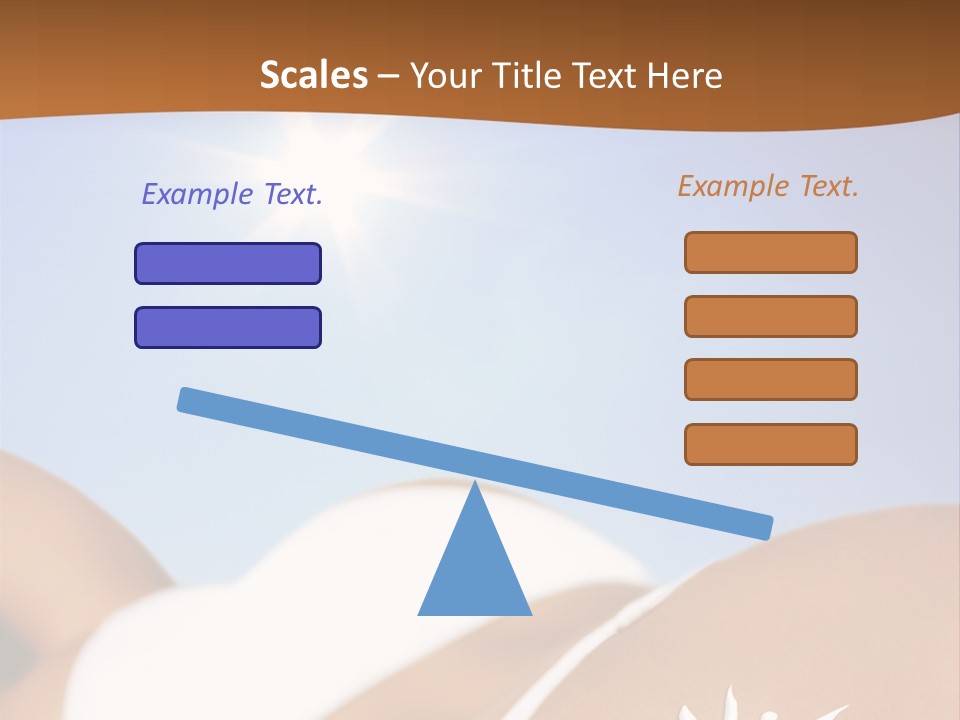 Scales – Your Title Text Here

Example Text.

Example Text.